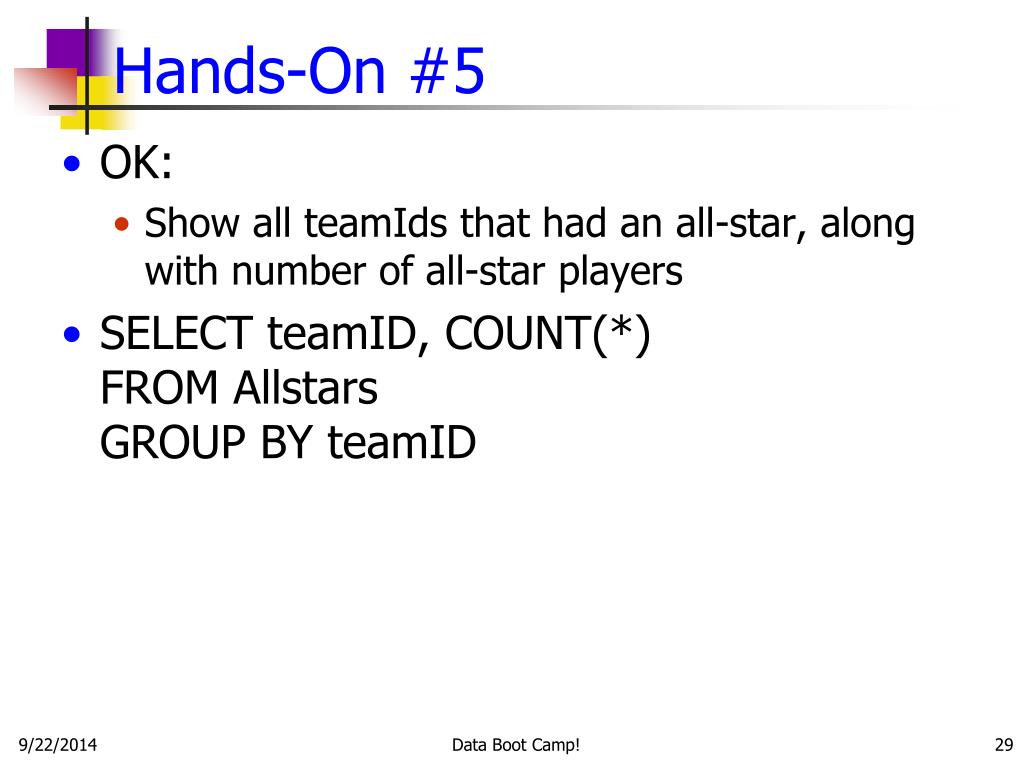 Hands-On #5

• OK:
  • Show all teamIds that had an all-star, along with number of all-star players

• SELECT teamID, COUNT(*)
FROM Allstars
GROUP BY teamID

9/22/2014 Data Boot Camp! 29